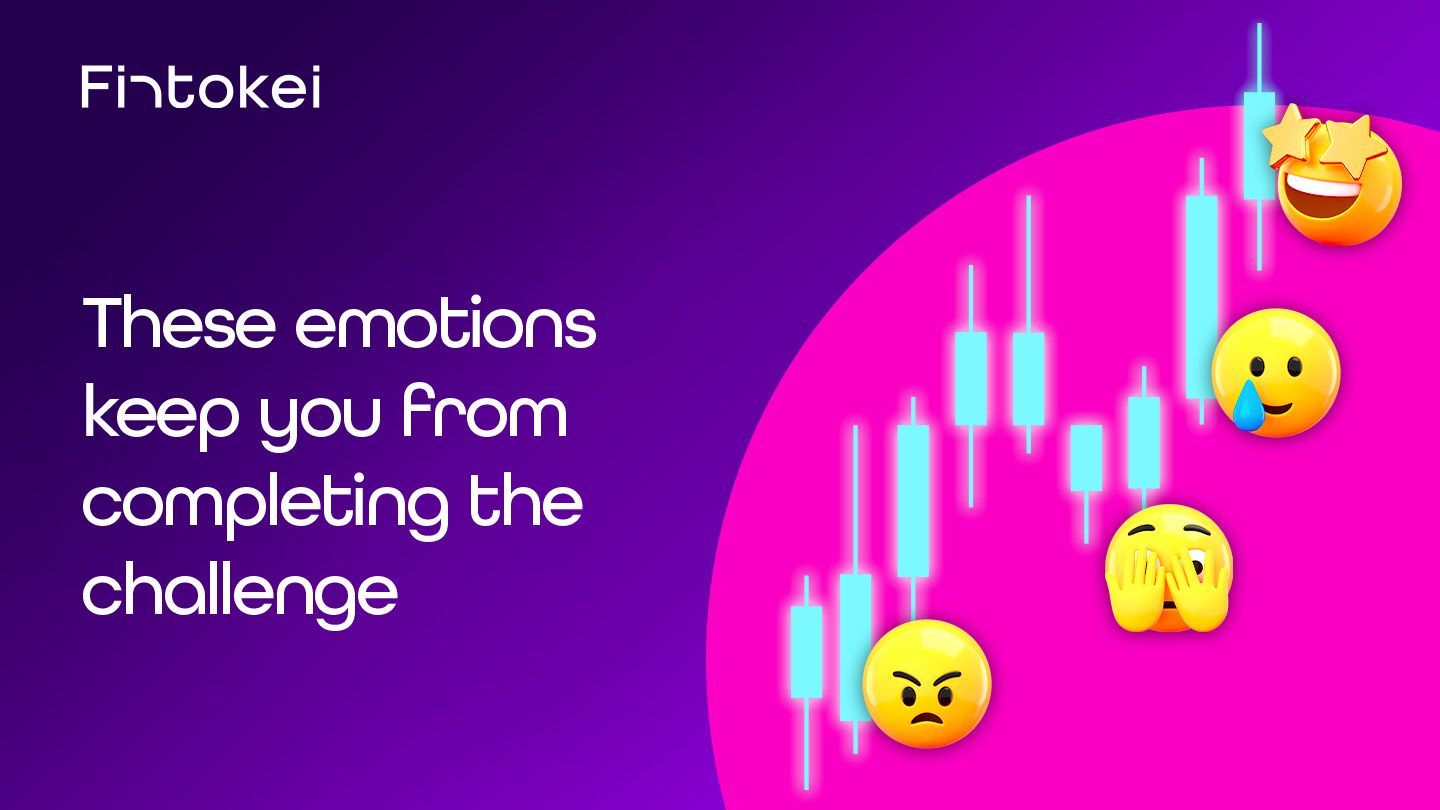 Fintokei

These emotions keep you from completing the challenge